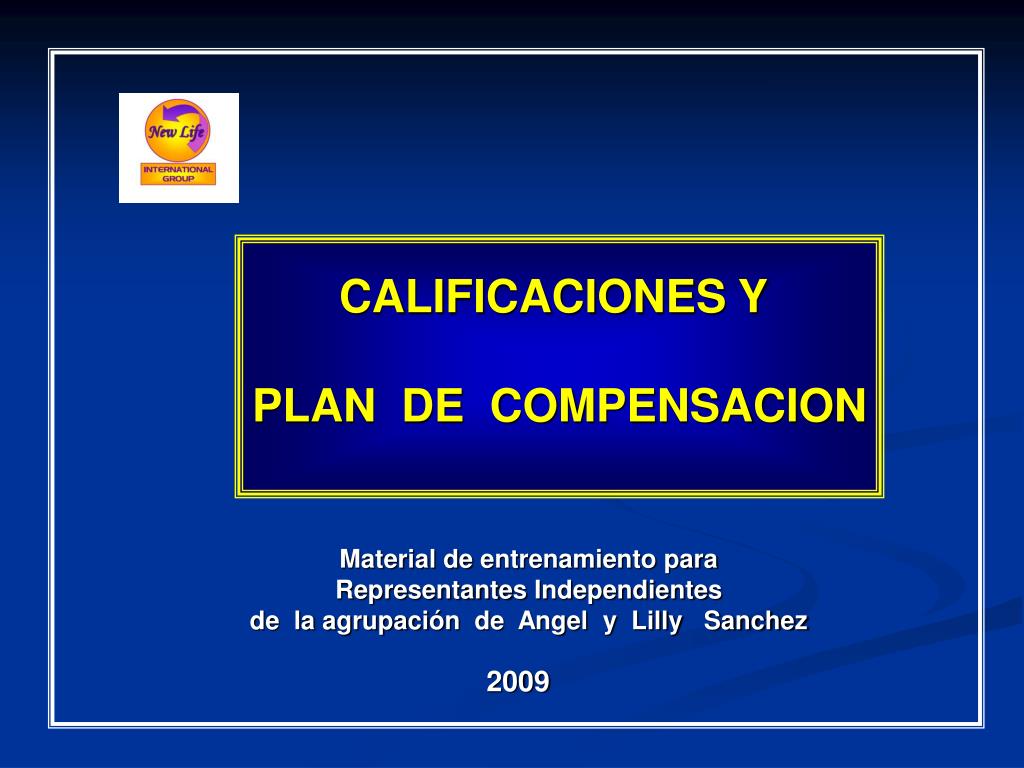 New Life
INTERNATIONAL GROUP

CALIFICACIONES Y

PLAN DE COMPENSACION

Material de entrenamiento para
Representantes Independientes
de la agrupación de Angel y Lilly Sanchez

2009